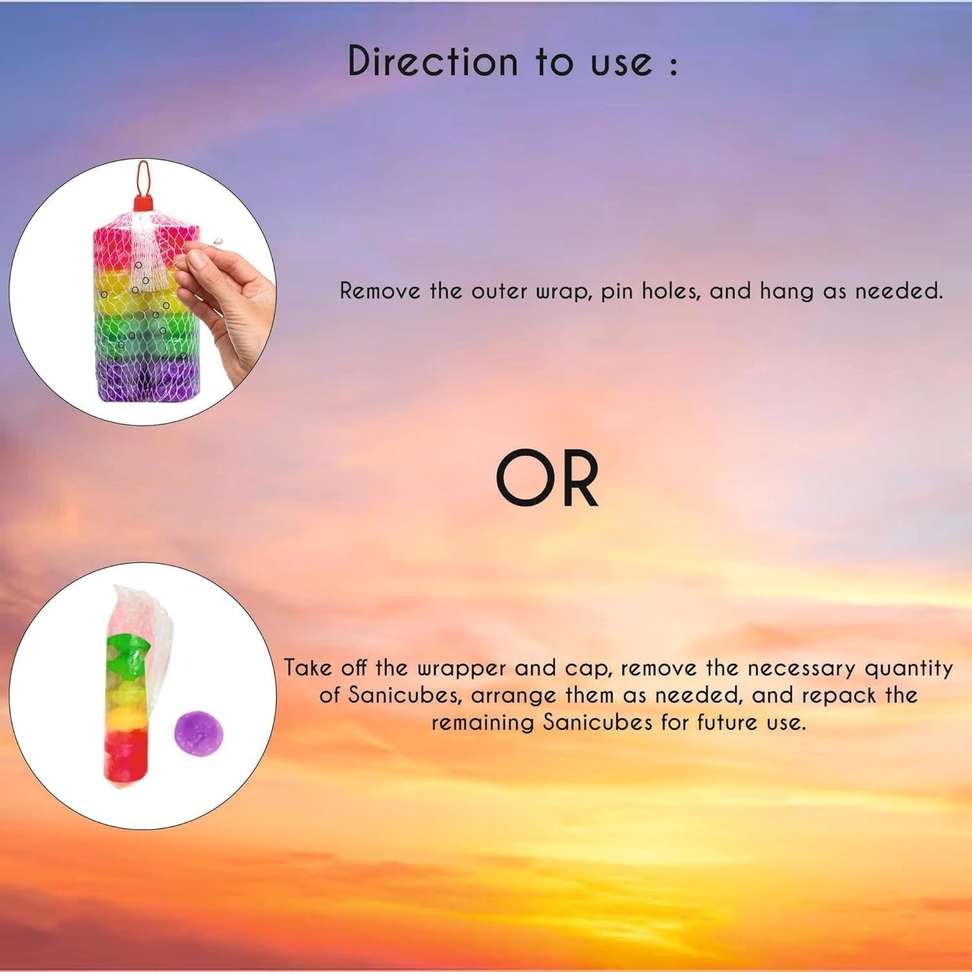 Direction to use :

Remove the outer wrap, pin holes, and hang as needed.

OR

Take off the wrapper and cap, remove the necessary quantity of Sanicubes, arrange them as needed, and repack the remaining Sanicubes for future use.